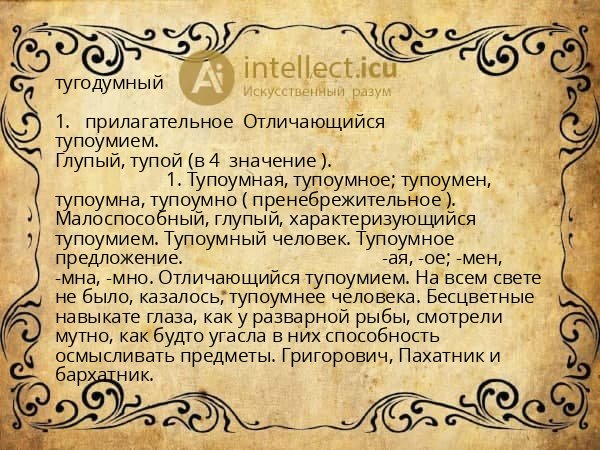 intellect.icu
Искусственный разум

тугодумный

1. прилагательное Отличающийся тупоумием.
Глупый, тупой (в 4 значение ).
1. Тупоумная, тупоумное; тупоумен, тупоумна, тупоумно ( пренебрежительное ). Малоспособный, глупый, характеризующийся тупоумием. Тупоумный человек. Тупоумное предложение. -ая, -ое; -мен, -мна, -мно. Отличающийся тупоумием. На всем свете не было, казалось, тупоумнее человека. Бесцветные навыкате глаза, как у разварной рыбы, смотрели мутно, как будто угасла в них способность осмысливать предметы. Григорович, Пахатник и бархатник.